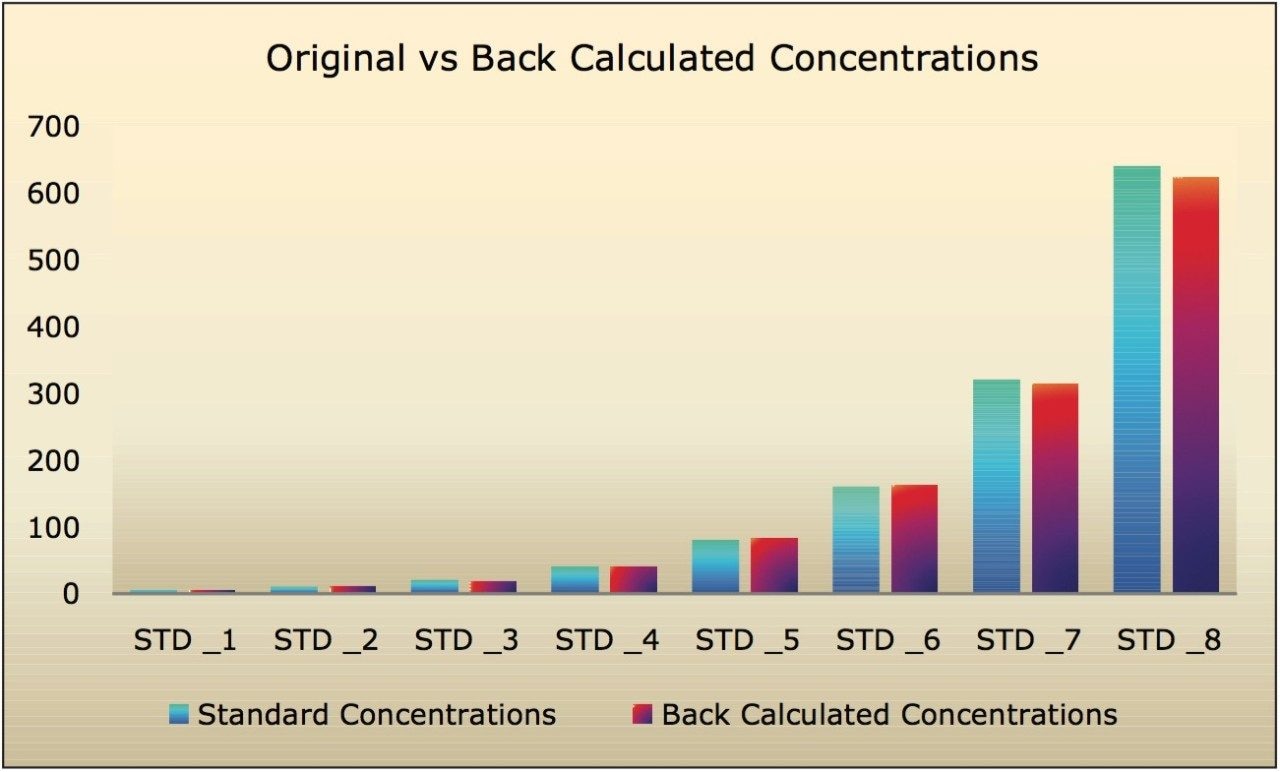 Original vs Back Calculated Concentrations

700
600
500
400
300
200
100
0

STD _1 STD _2 STD _3 STD _4 STD _5 STD _6 STD _7 STD _8

Standard Concentrations Back Calculated Concentrations